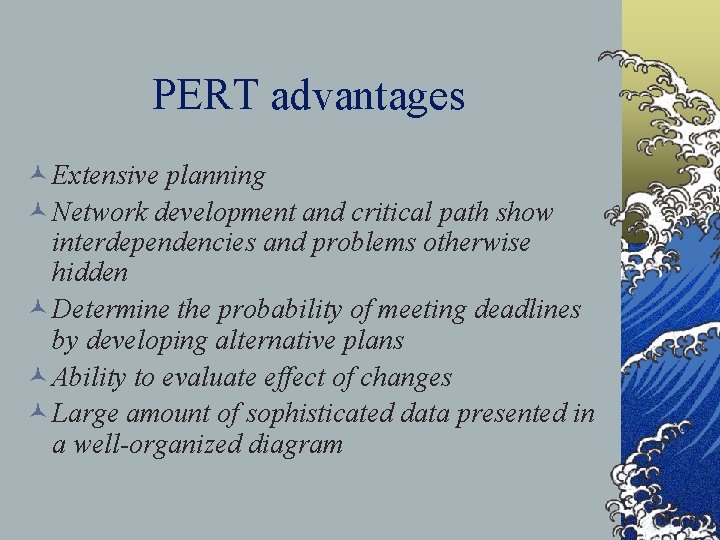 PERT advantages

Extensive planning

Network development and critical path show interdependencies and problems otherwise hidden

Determine the probability of meeting deadlines by developing alternative plans

Ability to evaluate effect of changes

Large amount of sophisticated data presented in a well-organized diagram